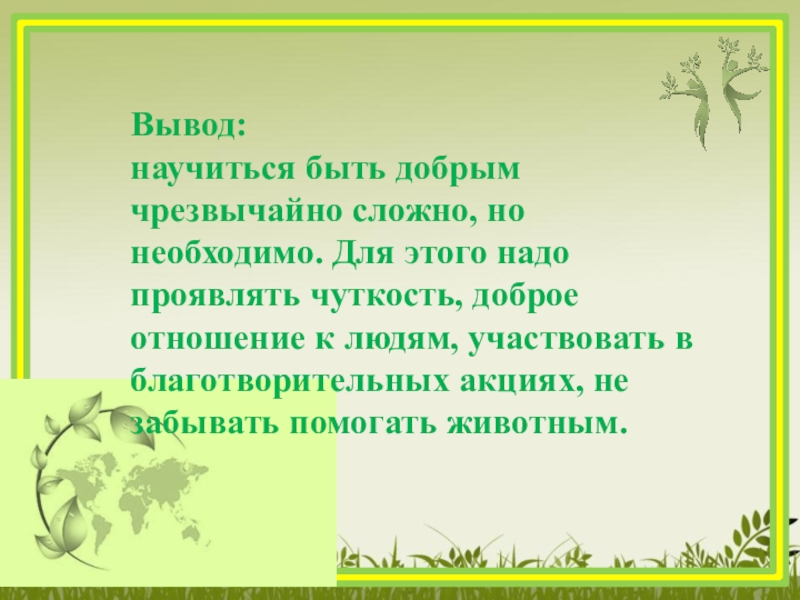 Вывод:
научиться быть добрым чрезвычайно сложно, но необходимо. Для этого надо проявлять чуткость, доброе отношение к людям, участвовать в благотворительных акциях, не забывать помогать животным.